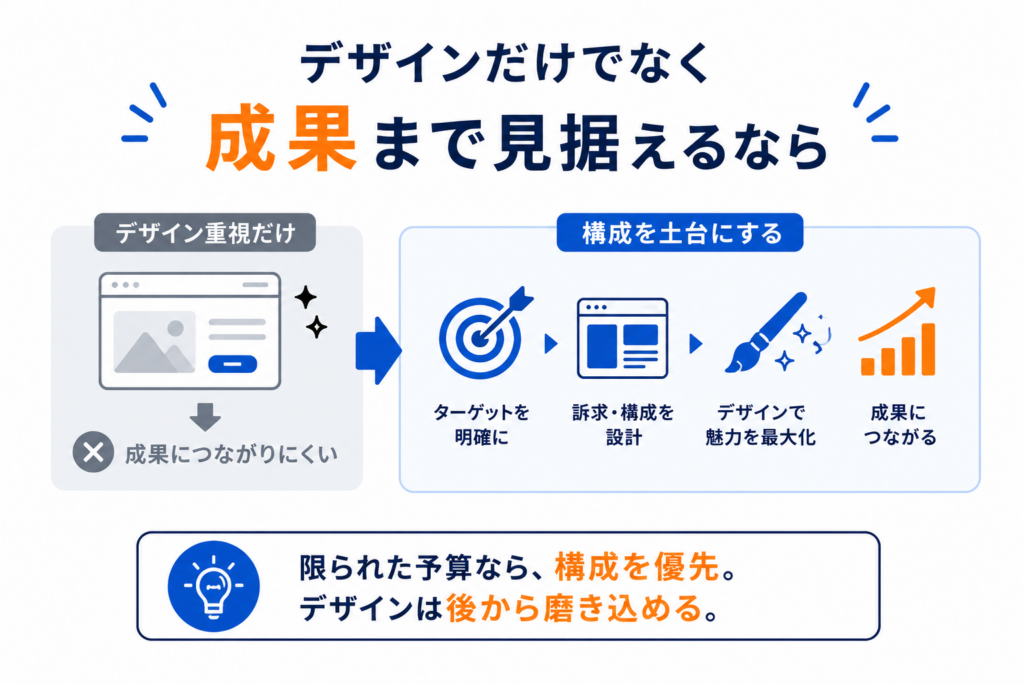 デザインだけでなく
成果まで見据えるなら

デザイン重視だけ

成果につながりにくい

構成を土台にする

ターゲットを明確に

訴求・構成を設計

デザインで魅力を最大化

成果につながる

限られた予算なら、構成を優先。
デザインは後から磨き込める。